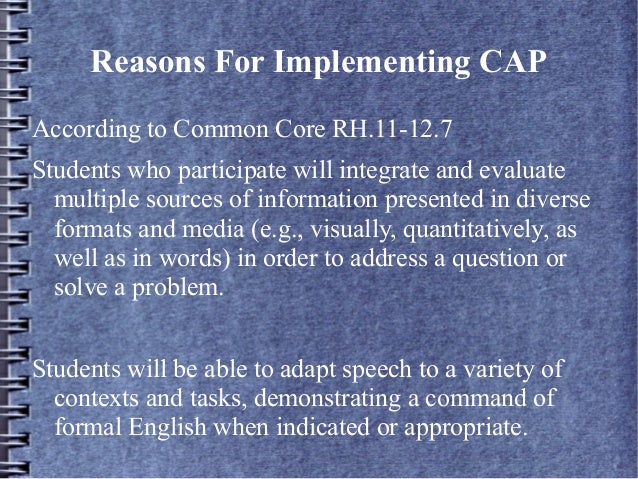 Reasons For Implementing CAP

According to Common Core RH.11-12.7

Students who participate will integrate and evaluate multiple sources of information presented in diverse formats and media (e.g., visually, quantitatively, as well as in words) in order to address a question or solve a problem.

Students will be able to adapt speech to a variety of contexts and tasks, demonstrating a command of formal English when indicated or appropriate.